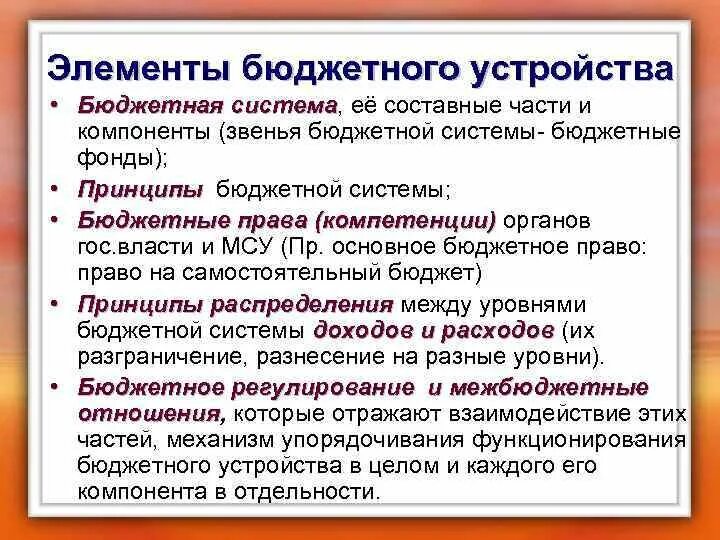 Элементы бюджетного устройства

• Бюджетная система, её составные части и компоненты (звенья бюджетной системы- бюджетные фонды);
• Принципы бюджетной системы;
• Бюджетные права (компетенции) органов гос.власти и МСУ (Пр. основное бюджетное право: право на самостоятельный бюджет)
• Принципы распределения между уровнями бюджетной системы доходов и расходов (их разграничение, разнесение на разные уровни).
• Бюджетное регулирование и межбюджетные отношения, которые отражают взаимодействие этих частей, механизм упорядочивания функционирования бюджетного устройства в целом и каждого его компонента в отдельности.